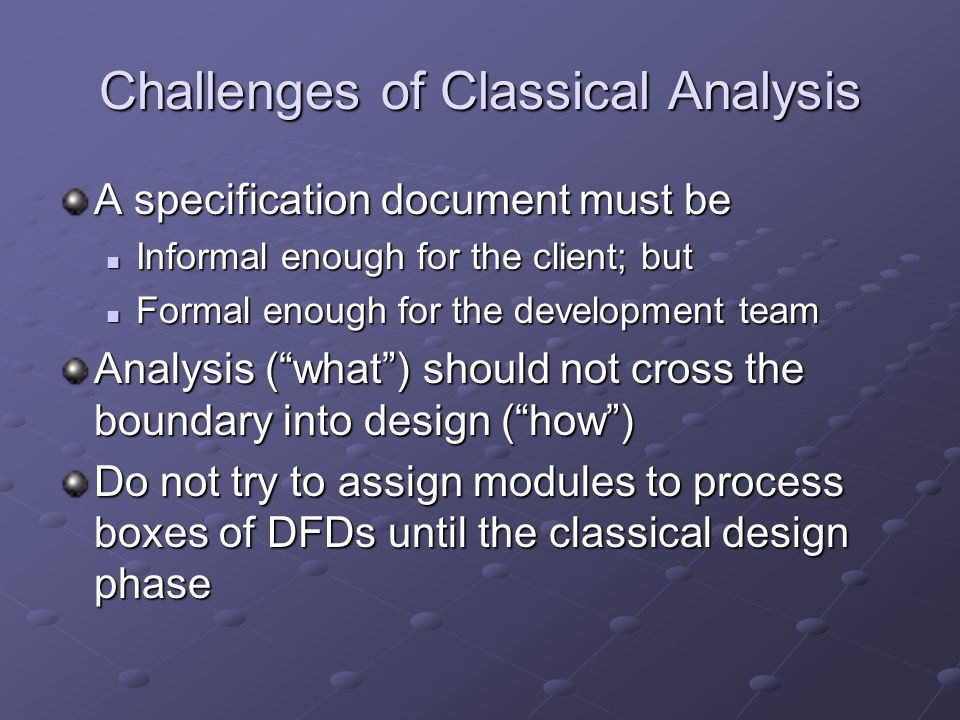 Challenges of Classical Analysis

A specification document must be

Informal enough for the client; but

Formal enough for the development team

Analysis (“what”) should not cross the boundary into design (“how”)

Do not try to assign modules to process boxes of DFDs until the classical design phase